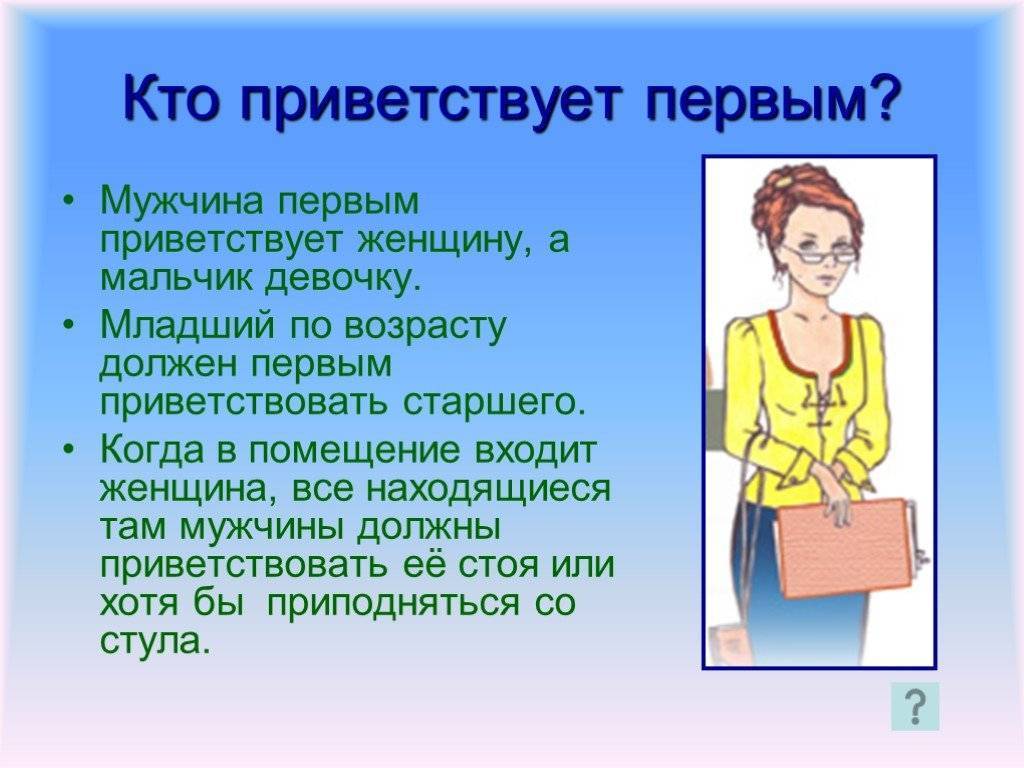 Кто приветствует первым?

• Мужчина первым приветствует женщину, а мальчик девочку.

• Младший по возрасту должен первым приветствовать старшего.

• Когда в помещение входит женщина, все находящиеся там мужчины должны приветствовать её стоя или хотя бы приподняться со стула.

?